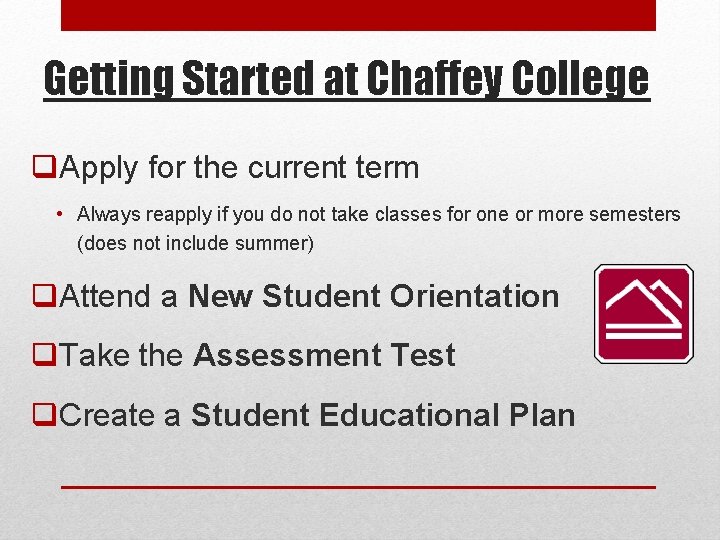 Getting Started at Chaffey College

❑Apply for the current term

• Always reapply if you do not take classes for one or more semesters (does not include summer)

❑Attend a New Student Orientation

❑Take the Assessment Test

❑Create a Student Educational Plan